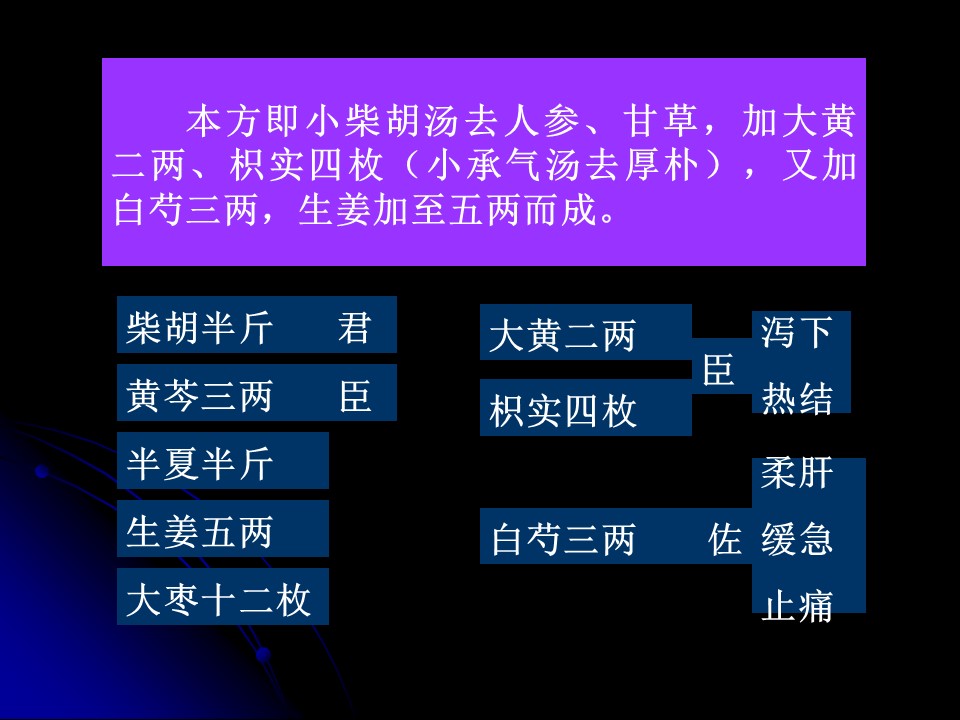 本方即小柴胡汤去人参、甘草，加大黄二两、枳实四枚（小承气汤去厚朴），又加白芍三两，生姜加至五两而成。

柴胡半斤　君
黄芩三两　臣
半夏半斤
生姜五两
大枣十二枚

大黄二两
枳实四枚
臣
泻下
热结

白芍三两　佐
柔肝
缓急
止痛